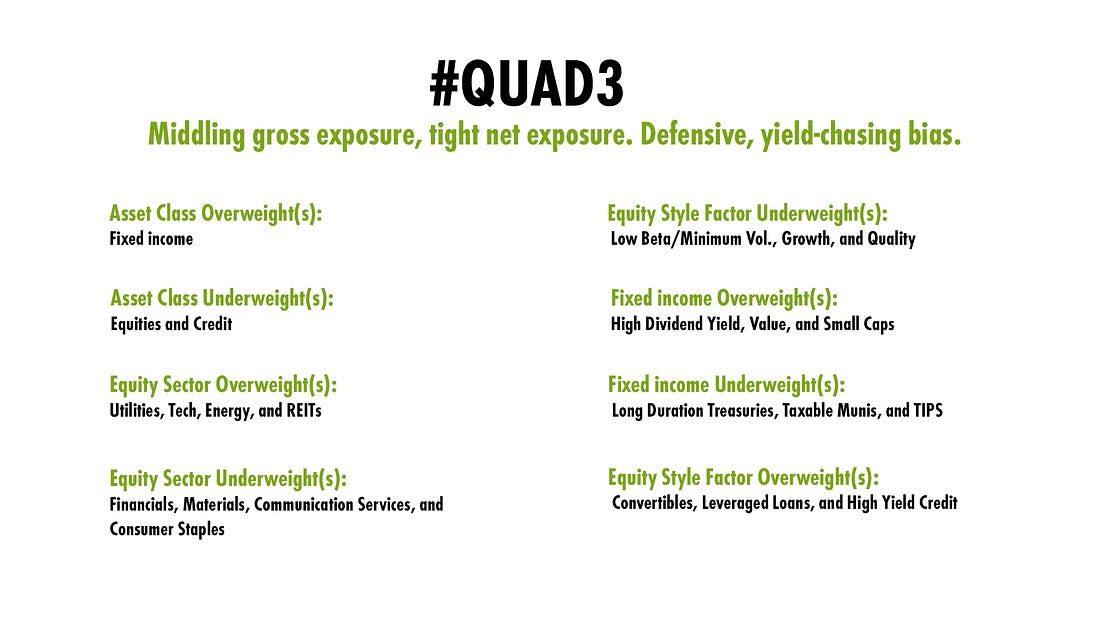 #QUAD3

Middling gross exposure, tight net exposure. Defensive, yield-chasing bias.

Asset Class Overweight(s):
Fixed income

Asset Class Underweight(s):
Equities and Credit

Equity Sector Overweight(s):
Utilities, Tech, Energy, and REITs

Equity Sector Underweight(s):
Financials, Materials, Communication Services, and Consumer Staples

Equity Style Factor Underweight(s):
Low Beta/Minimum Vol., Growth, and Quality

Fixed income Overweight(s):
High Dividend Yield, Value, and Small Caps

Fixed income Underweight(s):
Long Duration Treasuries, Taxable Munis, and TIPS

Equity Style Factor Overweight(s):
Convertibles, Leveraged Loans, and High Yield Credit